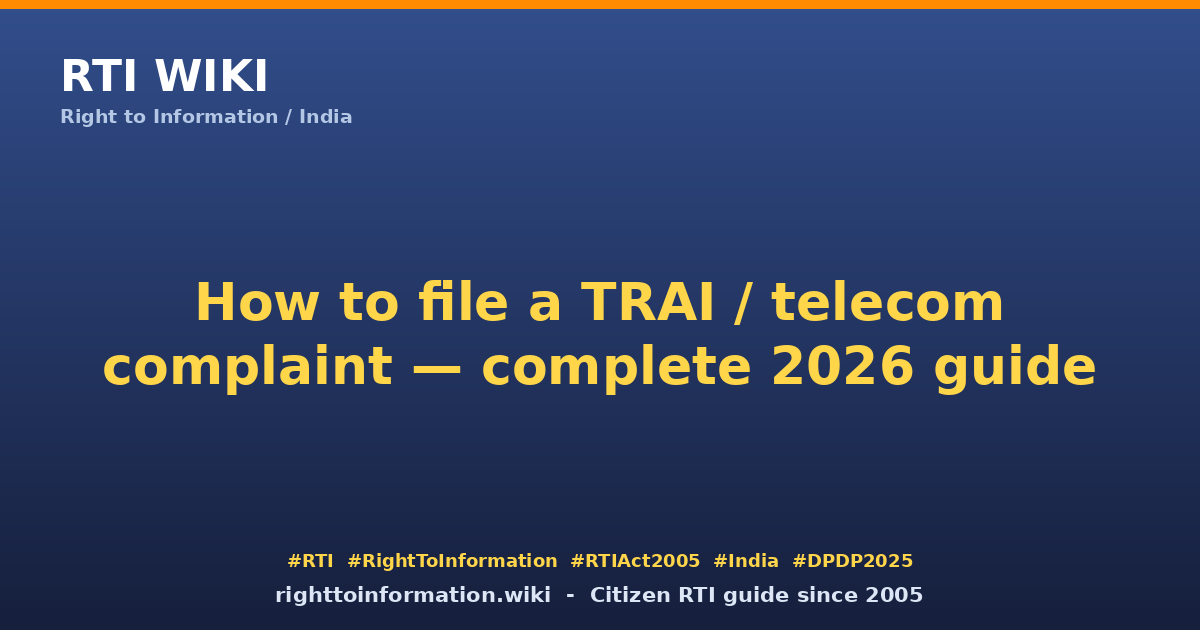 RTI WIKI
Right to Information / India

How to file a TRAI / telecom complaint — complete 2026 guide

#RTI #RightToInformation #RTIAct2005 #India #DPDP2025
righttoinformation.wiki - Citizen RTI guide since 2005